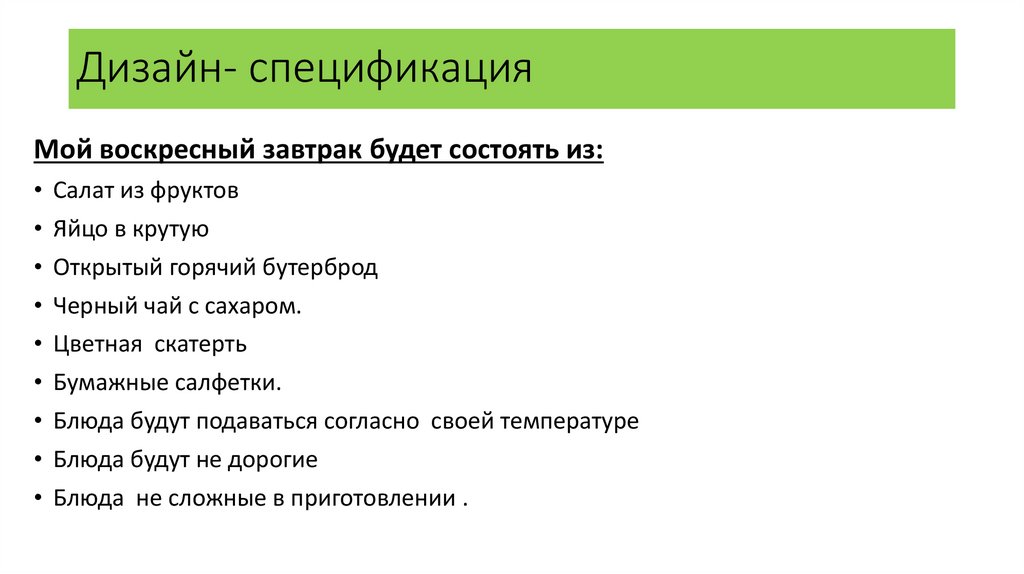 Дизайн- спецификация

Мой воскресный завтрак будет состоять из:

• Салат из фруктов
• Яйцо в крутую
• Открытый горячий бутерброд
• Черный чай с сахаром.
• Цветная скатерть
• Бумажные салфетки.
• Блюда будут подаваться согласно своей температуре
• Блюда будут не дорогие
• Блюда не сложные в приготовлении .